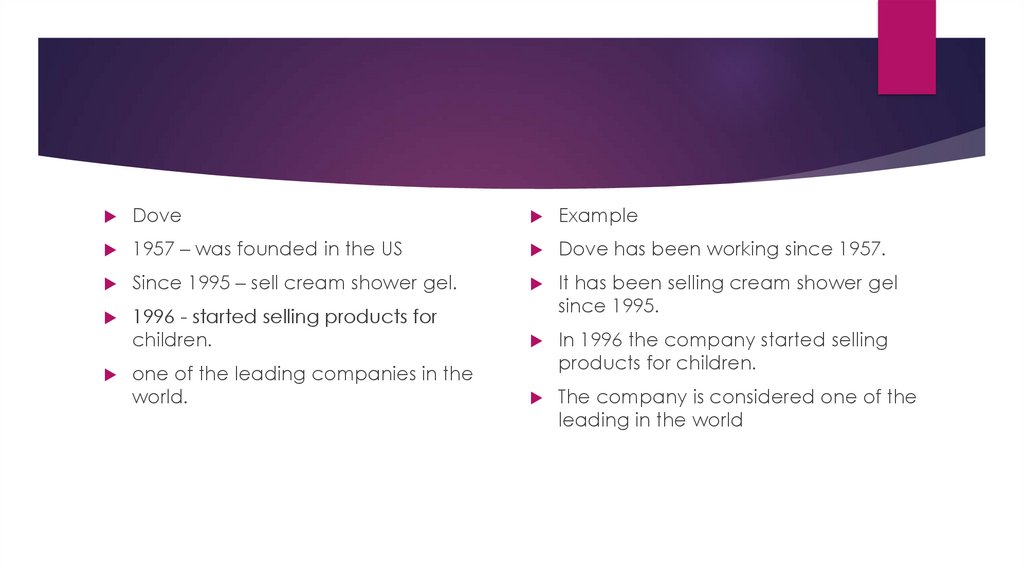 Dove

1957 – was founded in the US

Since 1995 – sell cream shower gel.

1996 - started selling products for children.

one of the leading companies in the world.

Example

Dove has been working since 1957.

It has been selling cream shower gel since 1995.

In 1996 the company started selling products for children.

The company is considered one of the leading in the world